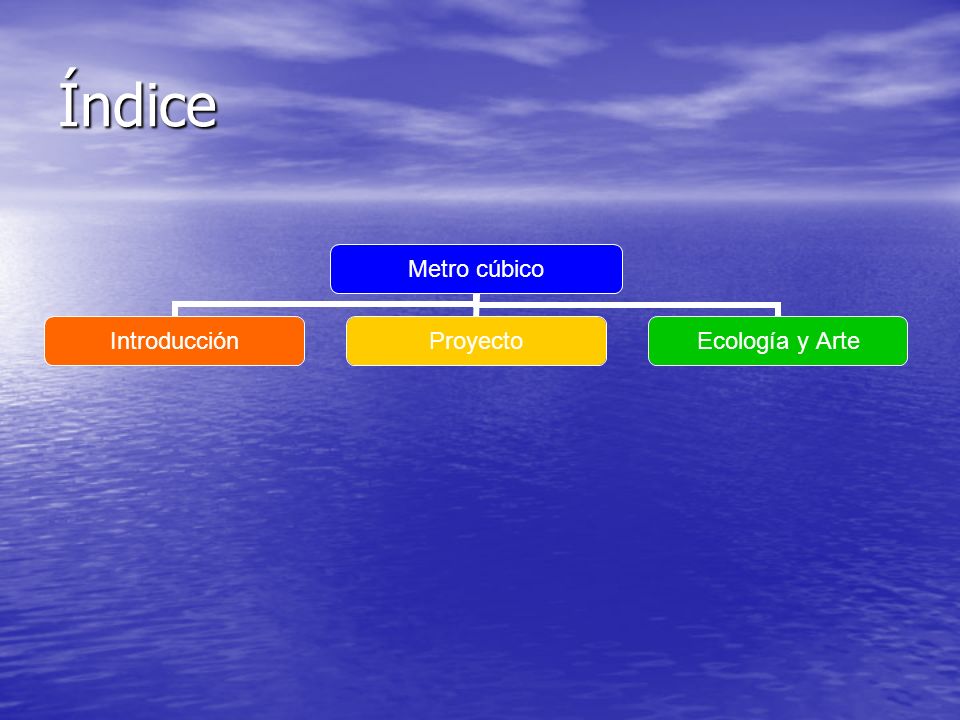 Índice

Metro cúbico

Introducción

Proyecto

Ecología y Arte